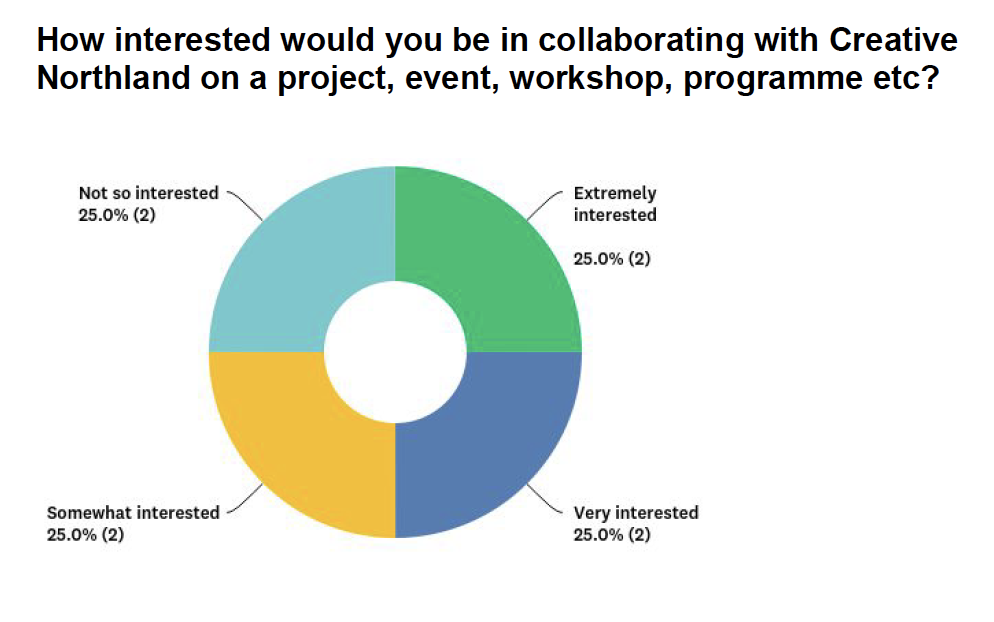 How interested would you be in collaborating with Creative Northland on a project, event, workshop, programme etc?

Not so interested
25.0% (2)

Extremely interested

25.0% (2)

Somewhat interested
25.0% (2)

Very interested
25.0% (2)